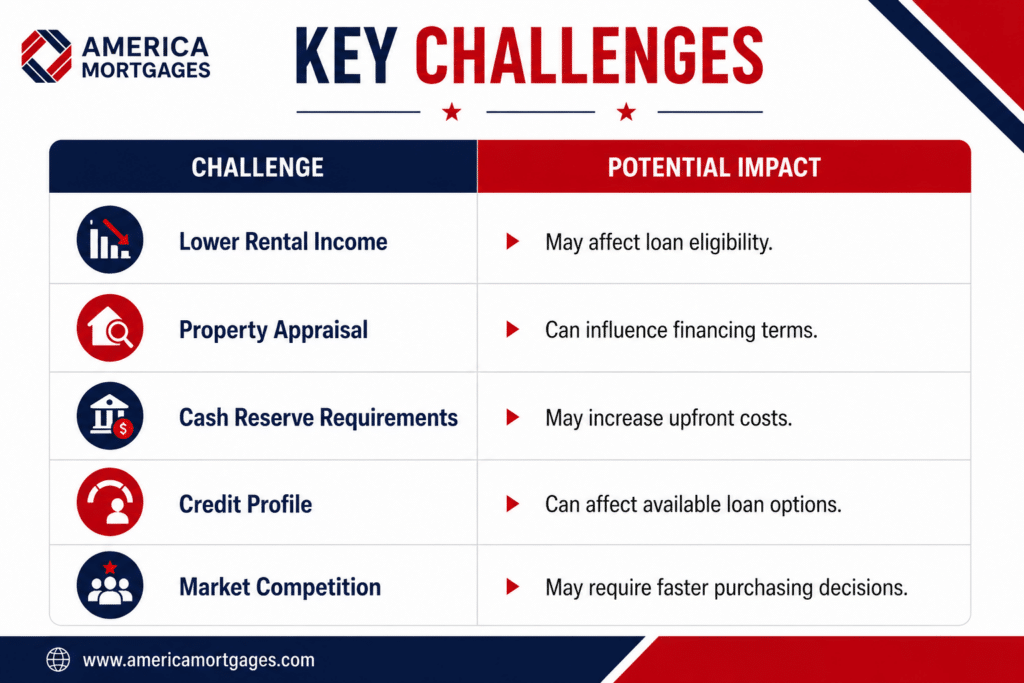 AMERICA MORTGAGES

KEY CHALLENGES

| CHALLENGE | POTENTIAL IMPACT |
|---|---|
| Lower Rental Income | May affect loan eligibility. |
| Property Appraisal | Can influence financing terms. |
| Cash Reserve Requirements | May increase upfront costs. |
| Credit Profile | Can affect available loan options. |
| Market Competition | May require faster purchasing decisions. |

www.americamortgages.com